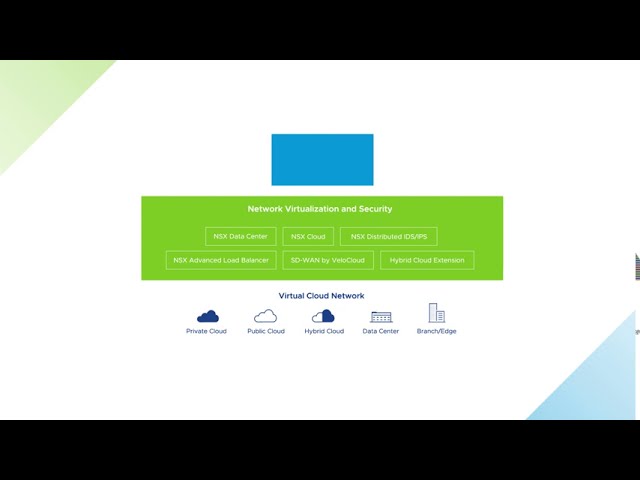 Network Virtualization and Security

NSX Data Center

NSX Cloud

NSX Distributed IDS/IPS

NSX Advanced Load Balancer

SD-WAN by VeloCloud

Hybrid Cloud Extension

Virtual Cloud Network

Private Cloud

Public Cloud

Hybrid Cloud

Data Center

Branch/Edge